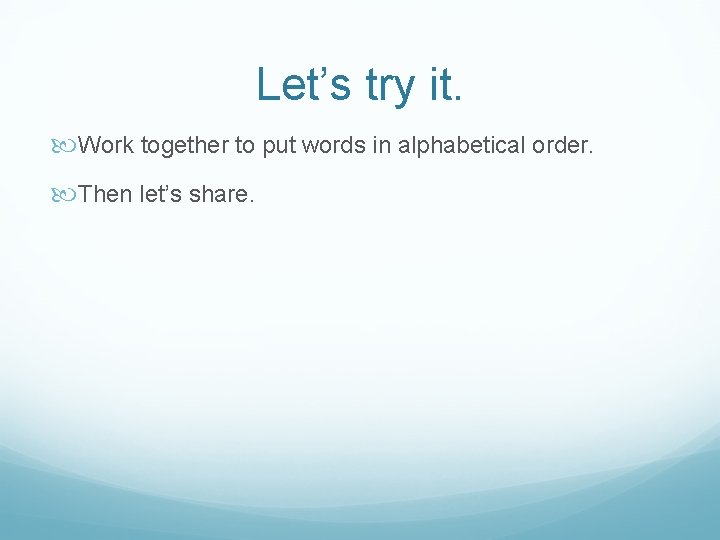 Let’s try it.

Work together to put words in alphabetical order.

Then let’s share.